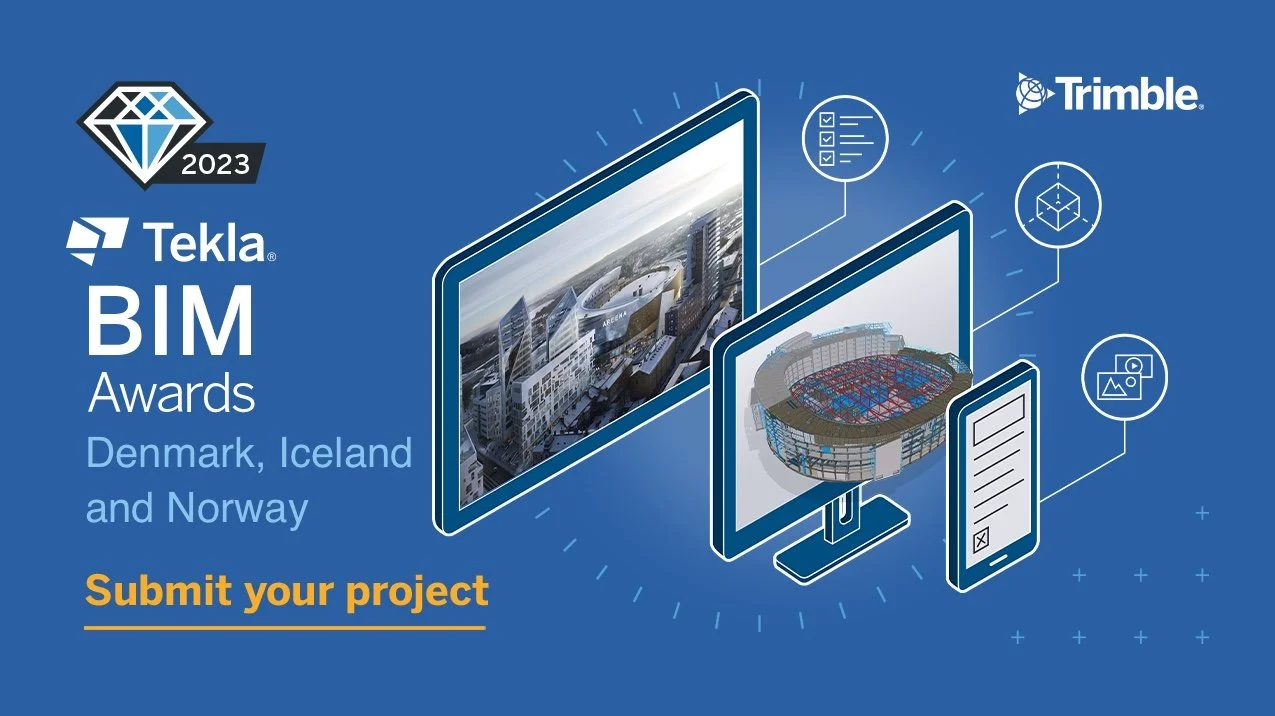 2023

Tekla®
BIM
Awards
Denmark, Iceland and Norway

Submit your project

Trimble.

ARENA